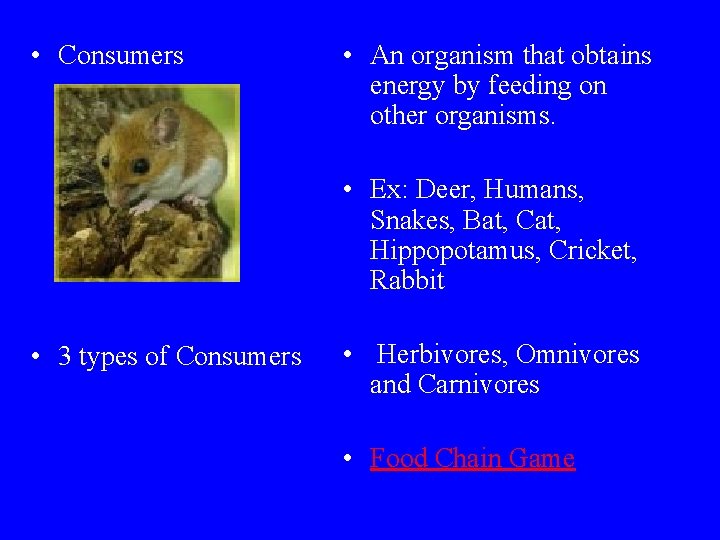 • Consumers

• 3 types of Consumers

• An organism that obtains energy by feeding on other organisms.

• Ex: Deer, Humans, Snakes, Bat, Cat, Hippopotamus, Cricket, Rabbit

• Herbivores, Omnivores and Carnivores

• Food Chain Game